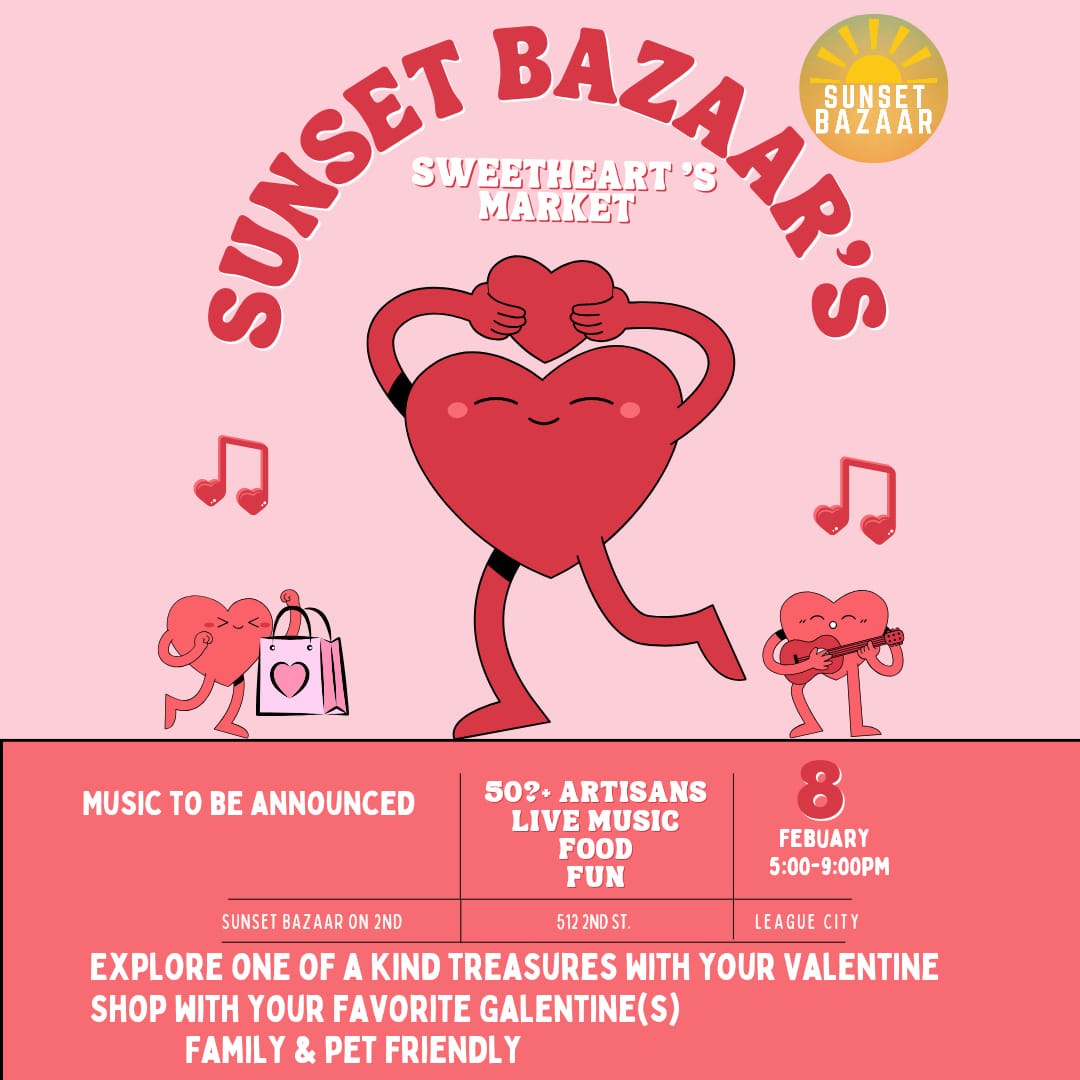 SUNSET BAZAAR

SUNSET BAZAAR'S

SWEETHEART 'S MARKET

MUSIC TO BE ANNOUNCED

50?+ ARTISANS
LIVE MUSIC
FOOD
FUN

8
FEBUARY
5:00-9:00PM

SUNSET BAZAAR ON 2ND

512 2ND ST.

LEAGUE CITY

EXPLORE ONE OF A KIND TREASURES WITH YOUR VALENTINE
SHOP WITH YOUR FAVORITE GALENTINE(S)
FAMILY & PET FRIENDLY